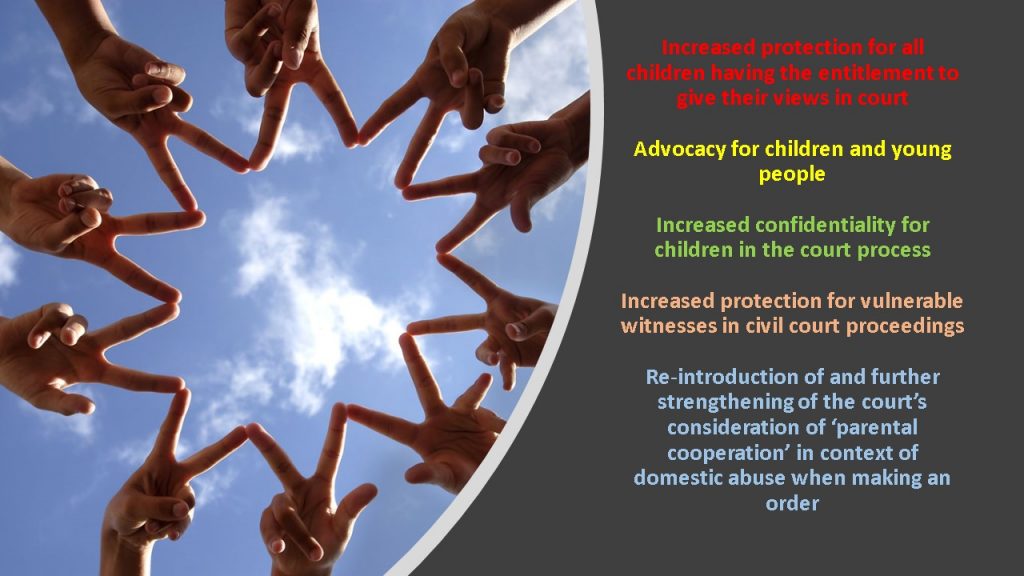 Increased protection for all children having the entitlement to give their views in court

Advocacy for children and young people

Increased confidentiality for children in the court process

Increased protection for vulnerable witnesses in civil court proceedings

Re-introduction of and further strengthening of the court's consideration of 'parental cooperation' in context of domestic abuse when making an order